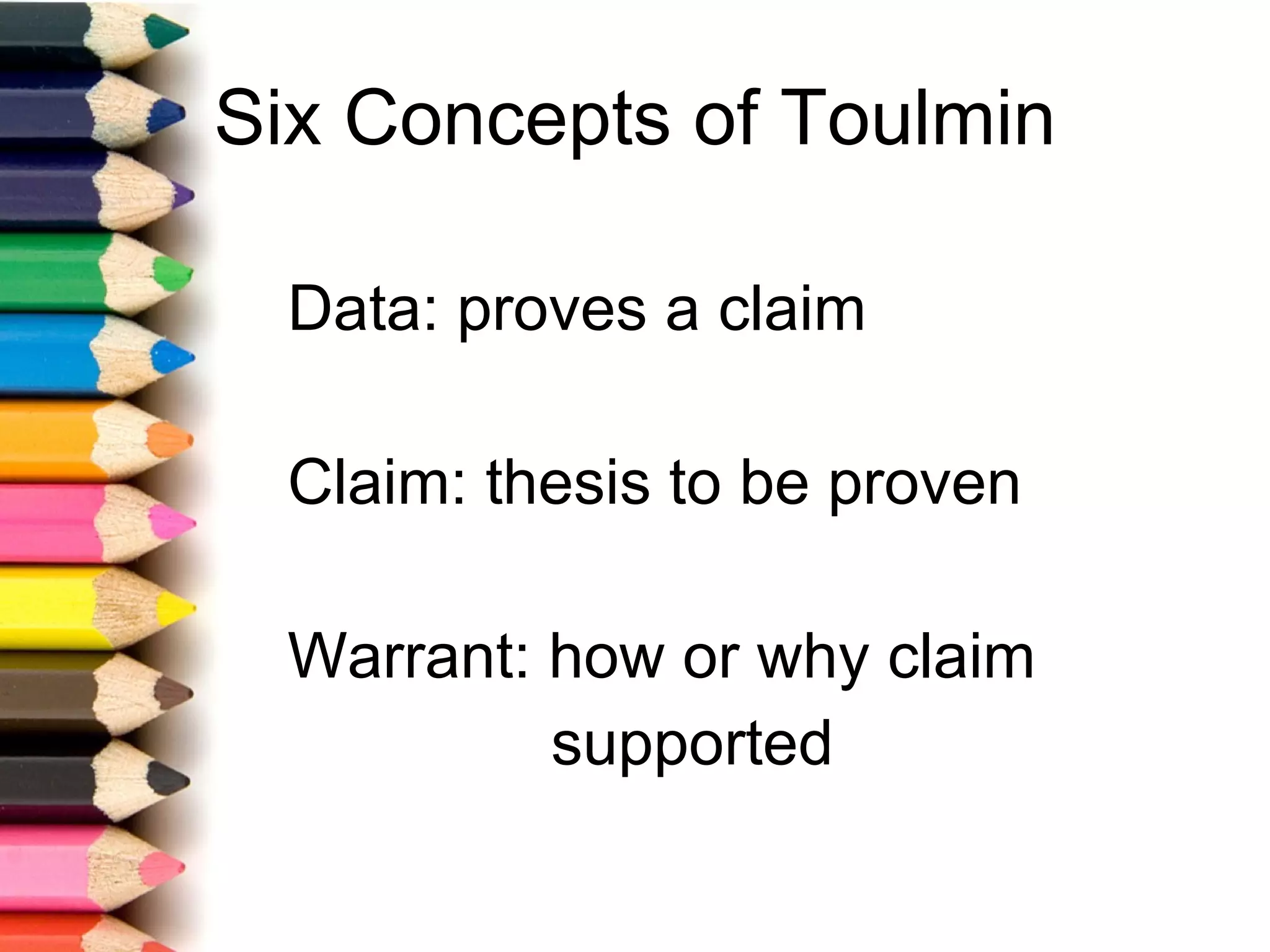 Six Concepts of Toulmin

Data: proves a claim

Claim: thesis to be proven

Warrant: how or why claim supported